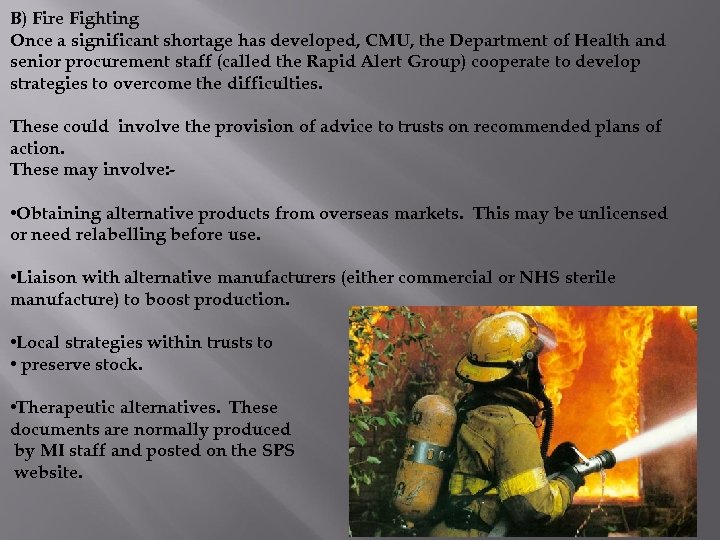 B) Fire Fighting
Once a significant shortage has developed, CMU, the Department of Health and senior procurement staff (called the Rapid Alert Group) cooperate to develop strategies to overcome the difficulties.

These could involve the provision of advice to trusts on recommended plans of action.
These may involve:-

•Obtaining alternative products from overseas markets. This may be unlicensed or need relabelling before use.

•Liaison with alternative manufacturers (either commercial or NHS sterile manufacture) to boost production.

•Local strategies within trusts to
• preserve stock.

•Therapeutic alternatives. These documents are normally produced by MI staff and posted on the SPS website.